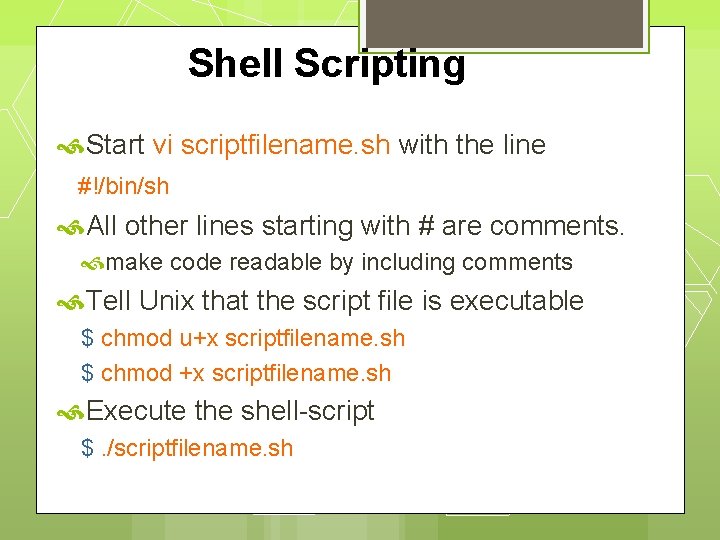 Shell Scripting

Start vi scriptfilename.sh with the line
#!/bin/sh

All other lines starting with # are comments.

make code readable by including comments

Tell Unix that the script file is executable
\$ chmod u+x scriptfilename.sh
\$ chmod +x scriptfilename.sh

Execute the shell-script
\$ ./scriptfilename.sh